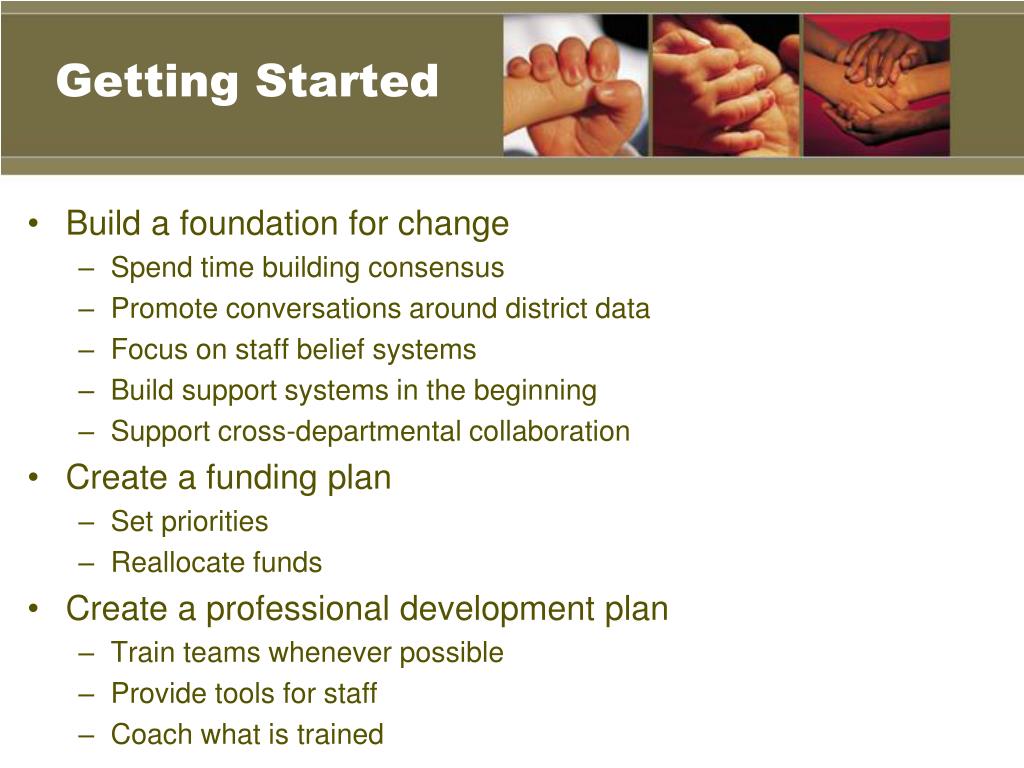 Getting Started

• Build a foundation for change
– Spend time building consensus
– Promote conversations around district data
– Focus on staff belief systems
– Build support systems in the beginning
– Support cross-departmental collaboration
• Create a funding plan
– Set priorities
– Reallocate funds
• Create a professional development plan
– Train teams whenever possible
– Provide tools for staff
– Coach what is trained